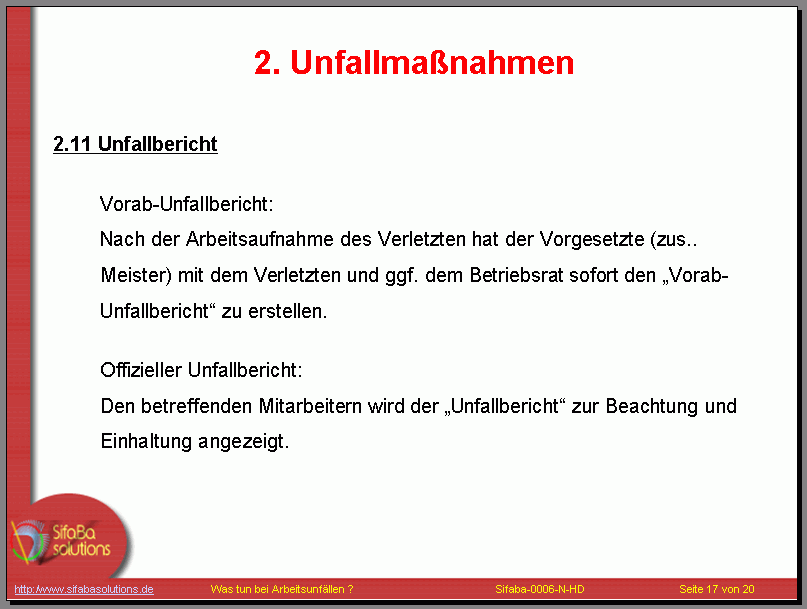 2. Unfallmaßnahmen

2.11 Unfallbericht

Vorab-Unfallbericht:
Nach der Arbeitsaufnahme des Verletzten hat der Vorgesetzte (zus.. Meister) mit dem Verletzten und ggf. dem Betriebsrat sofort den „Vorab-Unfallbericht“ zu erstellen.

Offizieller Unfallbericht:
Den betreffenden Mitarbeitern wird der „Unfallbericht“ zur Beachtung und Einhaltung angezeigt.

SifaBa solutions

http://www.sifabasolutions.de   Was tun bei Arbeitsunfällen ?   Sifaba-0006-N-HD   Seite 17 von 20